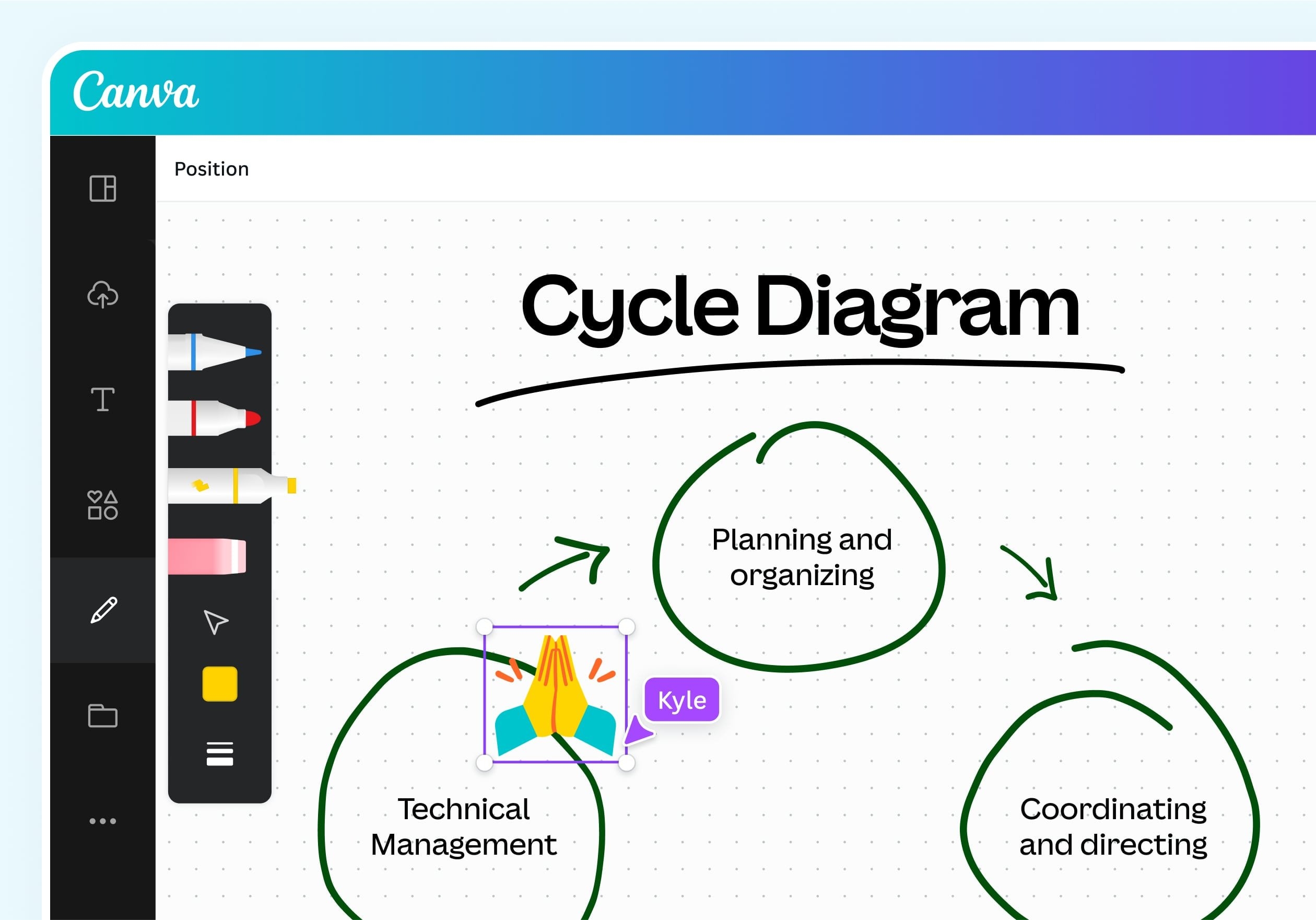 Canva

Position

Cycle Diagram

Planning and organizing

Kyle

Technical Management

Coordinating and directing